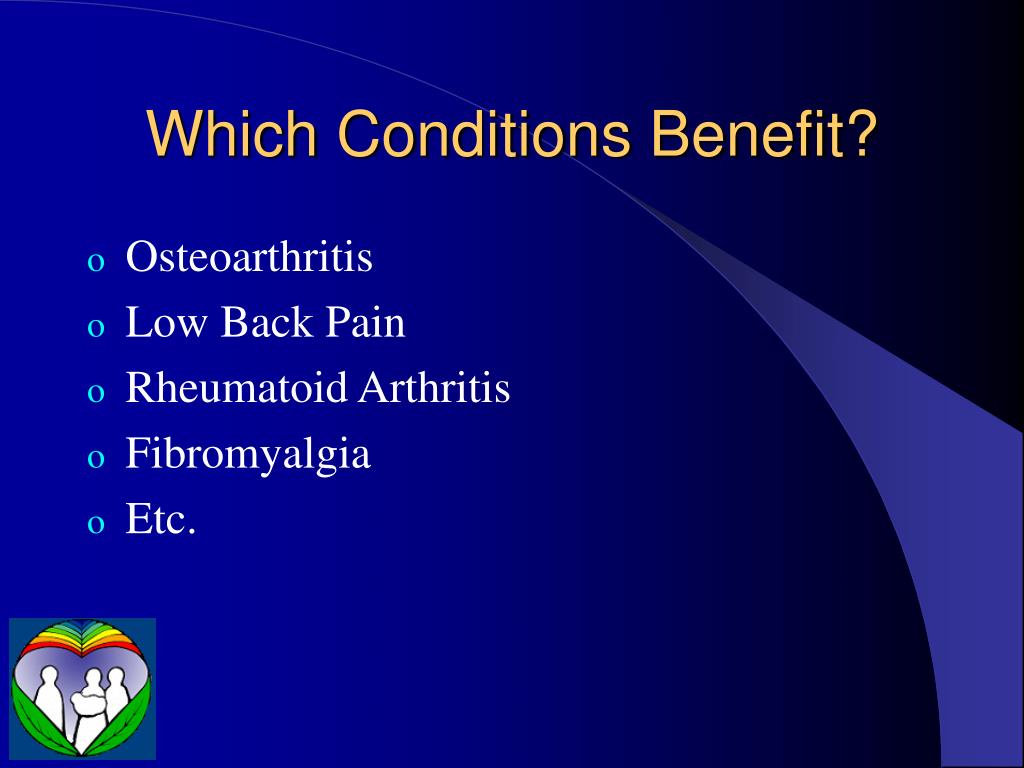 Which Conditions Benefit?

o Osteoarthritis
o Low Back Pain
o Rheumatoid Arthritis
o Fibromyalgia
o Etc.